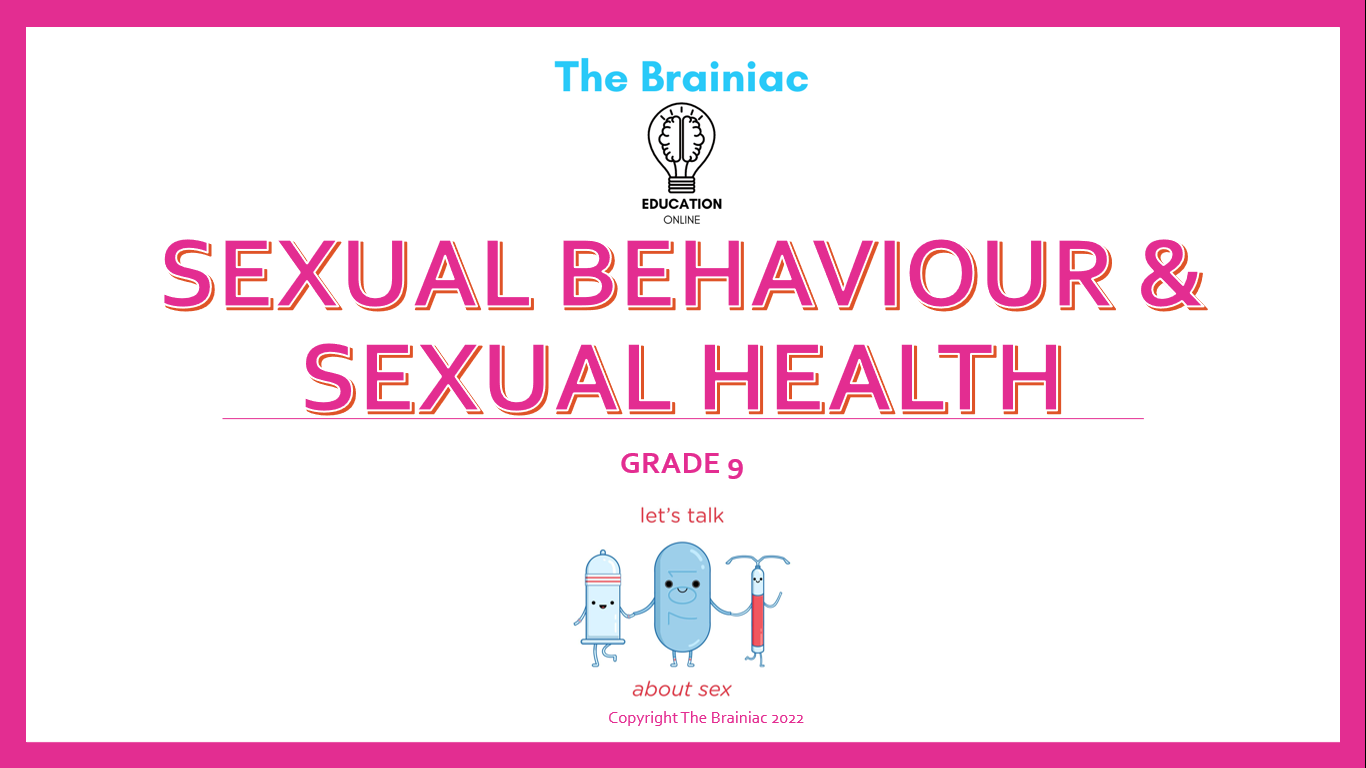 The Brainiac

EDUCATION
ONLINE

SEXUAL BEHAVIOUR & SEXUAL HEALTH

GRADE 9

let's talk

about sex

Copyright The Brainiac 2022